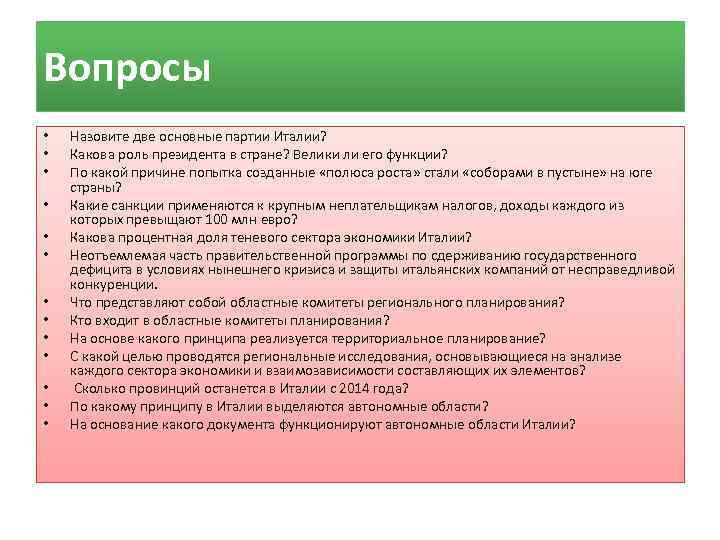 Вопросы

• Назовите две основные партии Италии?
• Какова роль президента в стране? Велики ли его функции?
• По какой причине попытка созданные «полюса роста» стали «соборами в пустыне» на юге страны?
• Какие санкции применяются к крупным неплательщикам налогов, доходы каждого из которых превышают 100 млн евро?
• Какова процентная доля теневого сектора экономики Италии?
• Неотъемлемая часть правительственной программы по сдерживанию государственного дефицита в условиях нынешнего кризиса и защиты итальянских компаний от несправедливой конкуренции.
• Что представляют собой областные комитеты регионального планирования?
• Кто входит в областные комитеты планирования?
• На основе какого принципа реализуется территориальное планирование?
• С какой целью проводятся региональные исследования, основывающиеся на анализе каждого сектора экономики и взаимозависимости составляющих их элементов?
• Сколько провинций останется в Италии с 2014 года?
• По какому принципу в Италии выделяются автономные области?
• На основание какого документа функционируют автономные области Италии?